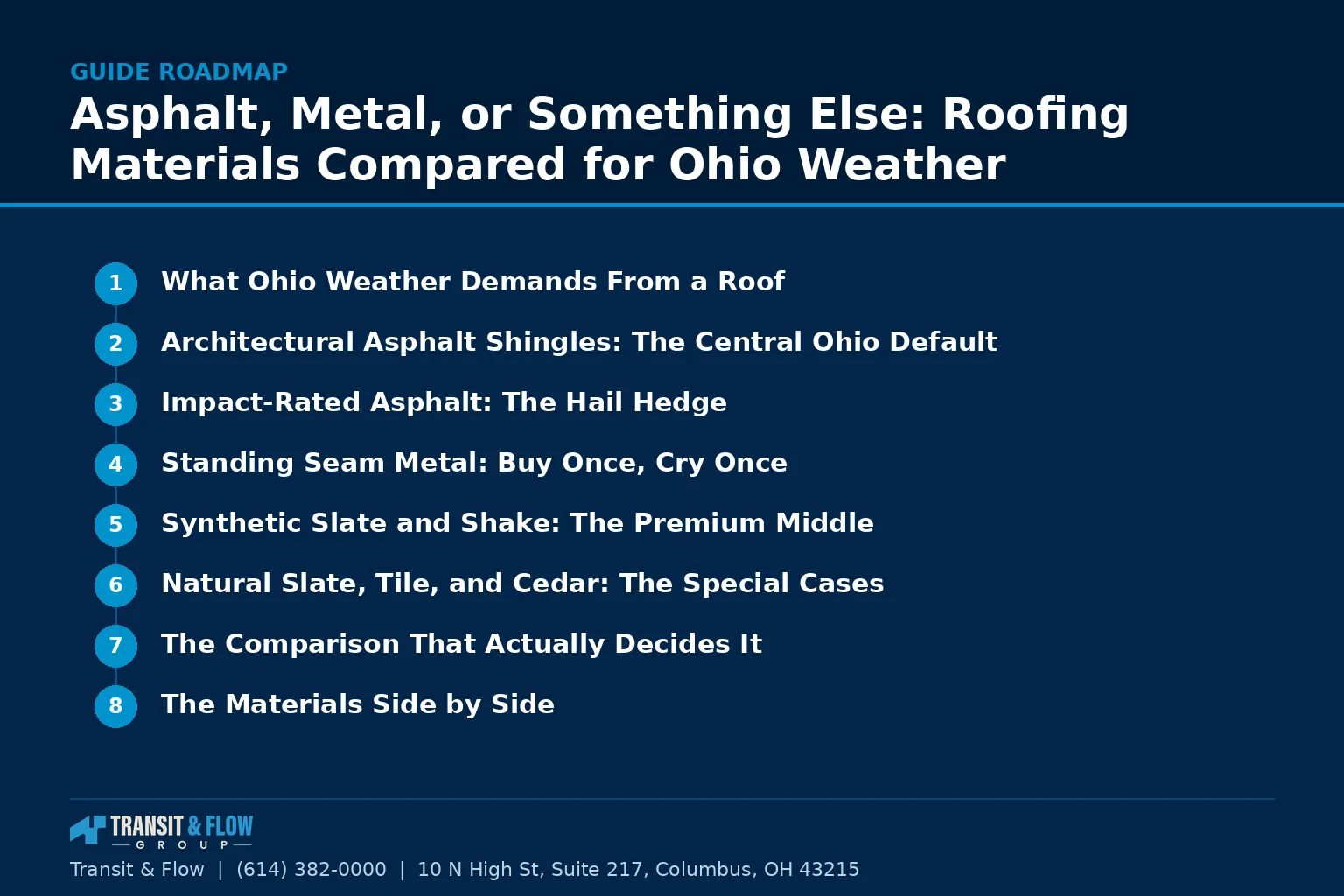 GUIDE ROADMAP

Asphalt, Metal, or Something Else: Roofing Materials Compared for Ohio Weather

1 What Ohio Weather Demands From a Roof

2 Architectural Asphalt Shingles: The Central Ohio Default

3 Impact-Rated Asphalt: The Hail Hedge

4 Standing Seam Metal: Buy Once, Cry Once

5 Synthetic Slate and Shake: The Premium Middle

6 Natural Slate, Tile, and Cedar: The Special Cases

7 The Comparison That Actually Decides It

8 The Materials Side by Side

TRANSIT & FLOW GROUP

Transit & Flow | (614) 382-0000 | 10 N High St, Suite 217, Columbus, OH 43215